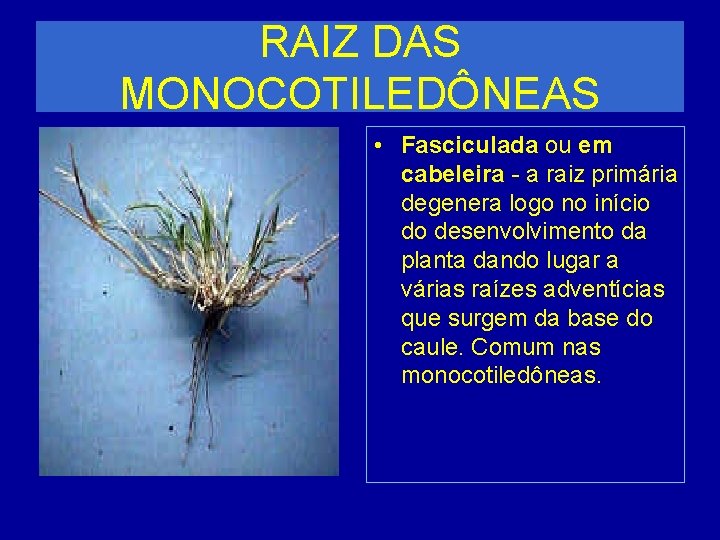 RAIZ DAS MONOCOTILEDÔNEAS

• Fasciculada ou em cabeleira - a raiz primária degenera logo no início do desenvolvimento da planta dando lugar a várias raízes adventícias que surgem da base do caule. Comum nas monocotiledôneas.